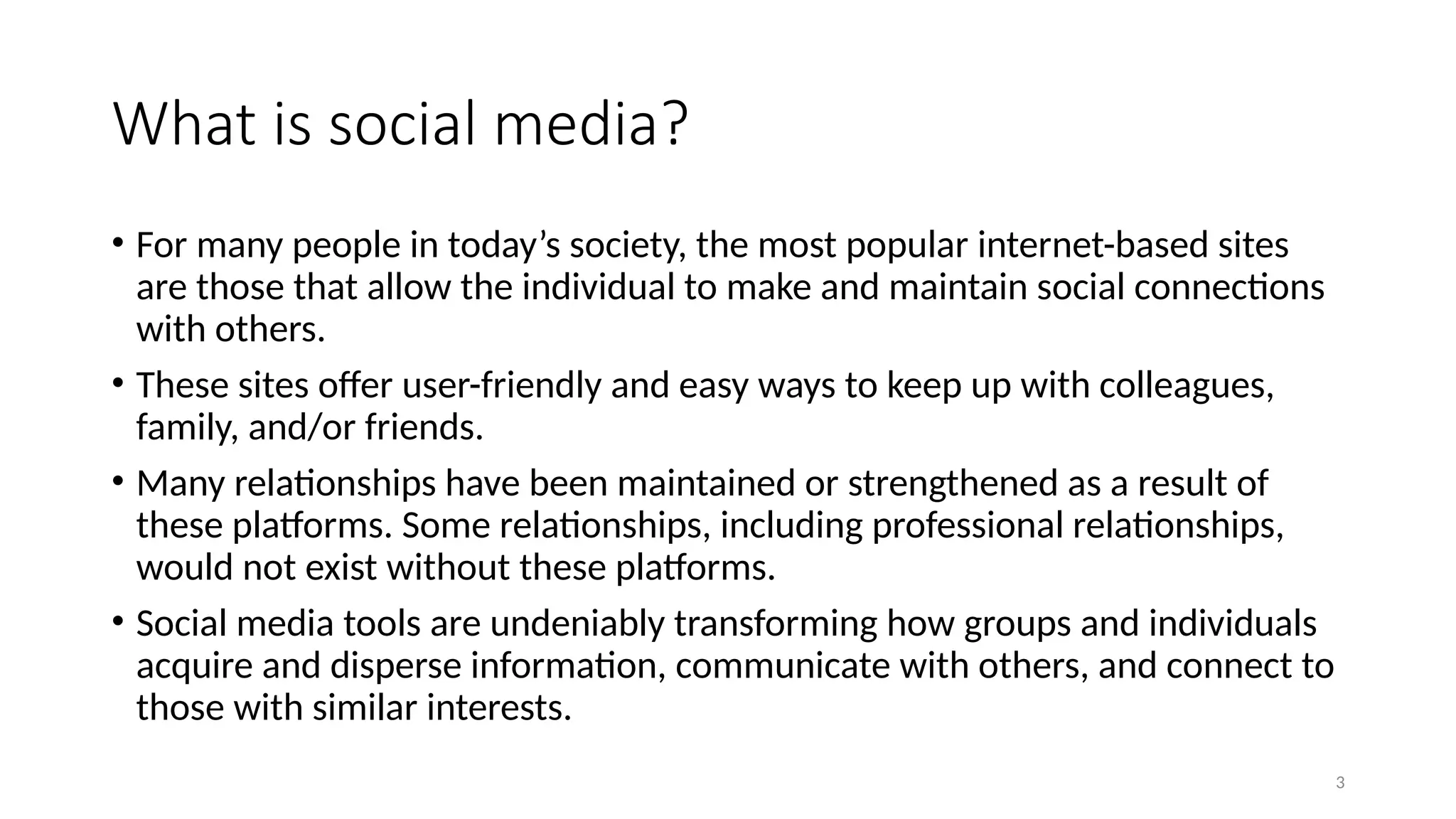 What is social media?

• For many people in today’s society, the most popular internet-based sites are those that allow the individual to make and maintain social connections with others.

• These sites offer user-friendly and easy ways to keep up with colleagues, family, and/or friends.

• Many relationships have been maintained or strengthened as a result of these platforms. Some relationships, including professional relationships, would not exist without these platforms.

• Social media tools are undeniably transforming how groups and individuals acquire and disperse information, communicate with others, and connect to those with similar interests.

3